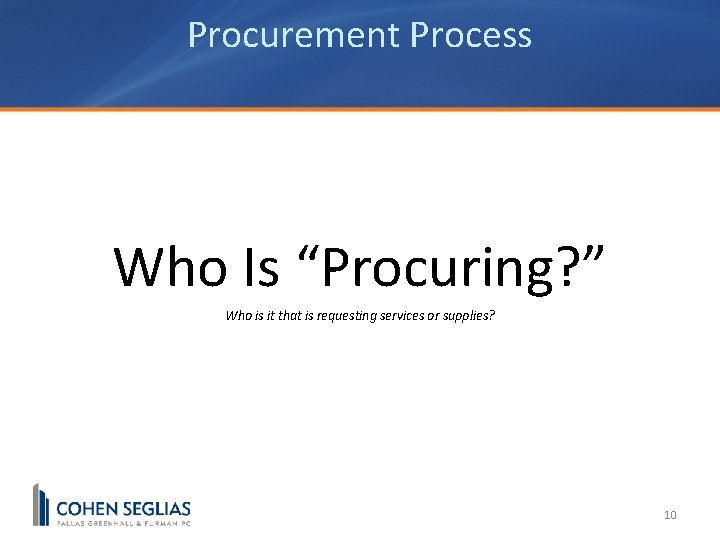 Procurement Process

Who Is “Procuring?”

Who is it that is requesting services or supplies?

COHEN SEGLIAS
PALLAS GREENHALL & FURMAN PC

10